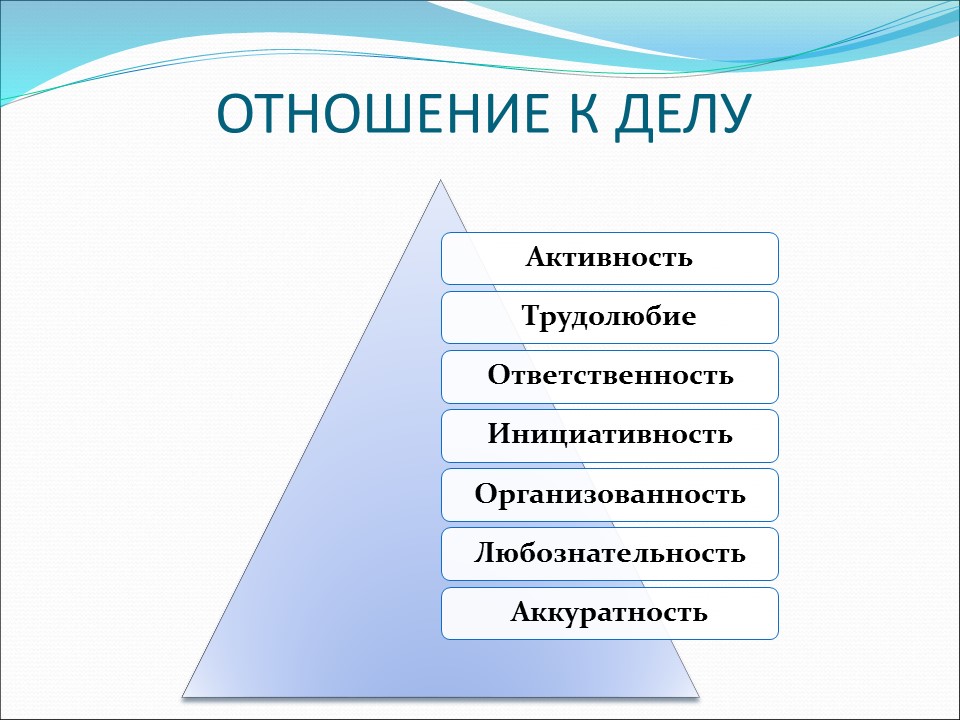 ОТНОШЕНИЕ К ДЕЛУ

Активность

Трудолюбие

Ответственность

Инициативность

Организованность

Любознательность

Аккуратность